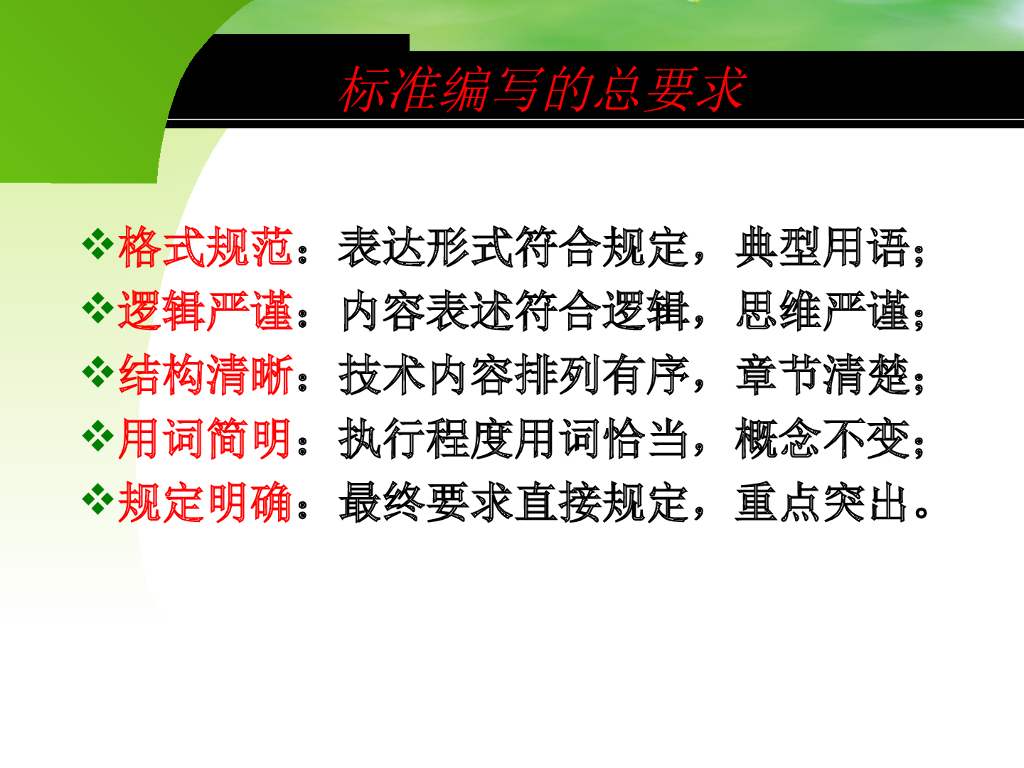 标准编写的总要求

❖格式规范：表达形式符合规定，典型用语；
❖逻辑严谨：内容表述符合逻辑，思维严谨；
❖结构清晰：技术内容排列有序，章节清楚；
❖用词简明：执行程度用词恰当，概念不变；
❖规定明确：最终要求直接规定，重点突出。